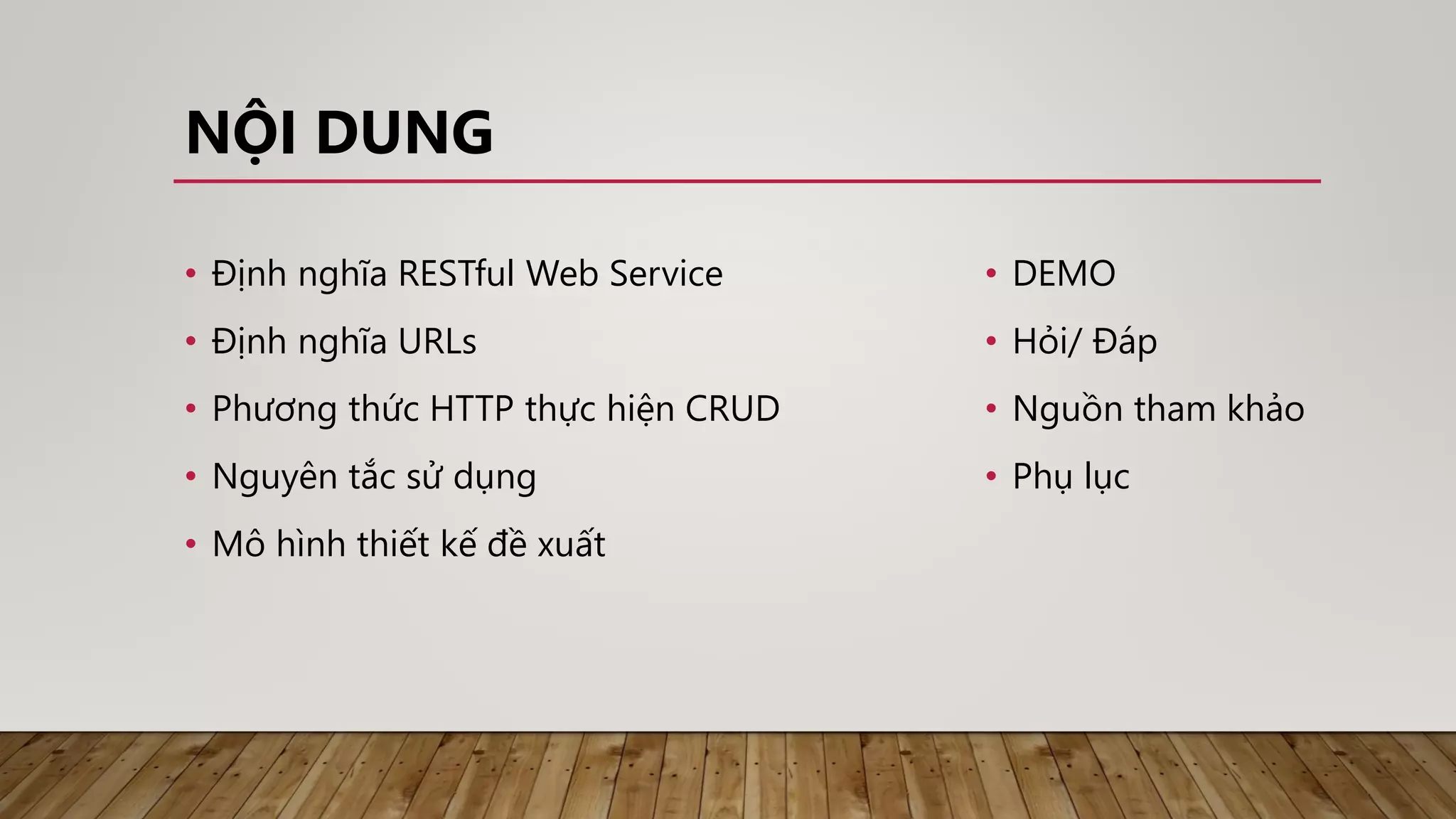 NỘI DUNG

• Định nghĩa RESTful Web Service
• Định nghĩa URLs
• Phương thức HTTP thực hiện CRUD
• Nguyên tắc sử dụng
• Mô hình thiết kế đề xuất

• DEMO
• Hỏi/ Đáp
• Nguồn tham khảo
• Phụ lục